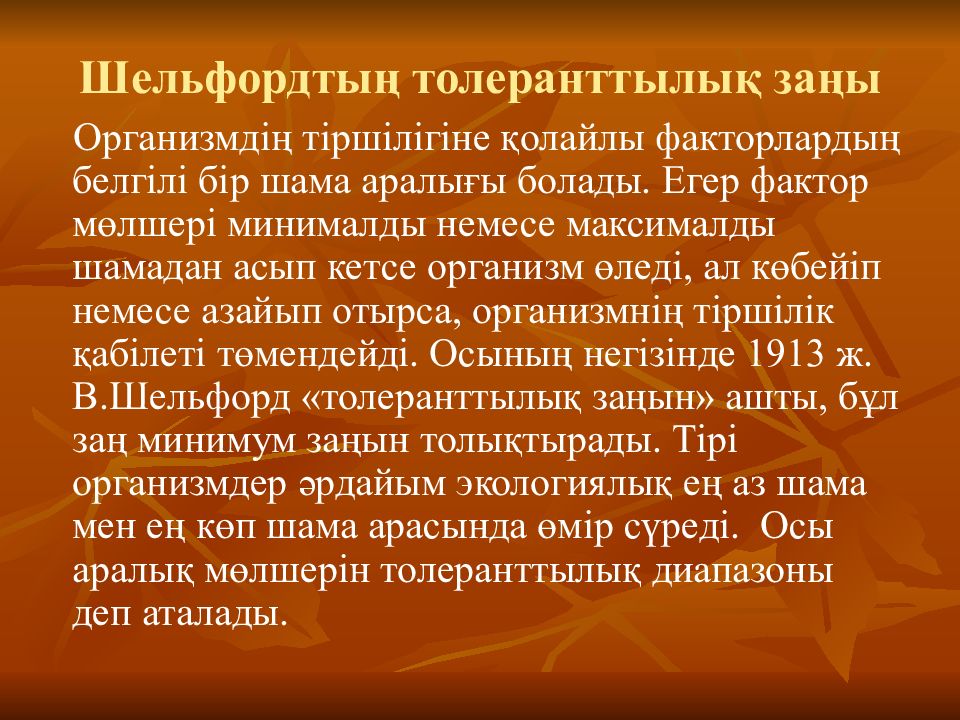 Шельфордтың толеранттылық заңы

Организмдің тіршілігіне қолайлы факторлардың белгілі бір шама аралығы болады. Егер фактор мөлшері минималды немесе максималды шамадан асып кетсе организм өледі, ал көбейіп немесе азайып отырса, организмнің тіршілік қабілеті төмендейді. Осының негізінде 1913 ж. В.Шельфорд «толеранттылық заңын» ашты, бұл заң минимум заңын толықтырады. Тірі организмдер әрдайым экологиялық ең аз шама мен ең көп шама арасында өмір сүреді. Осы аралық мөлшерін толеранттылық диапазоны деп аталады.